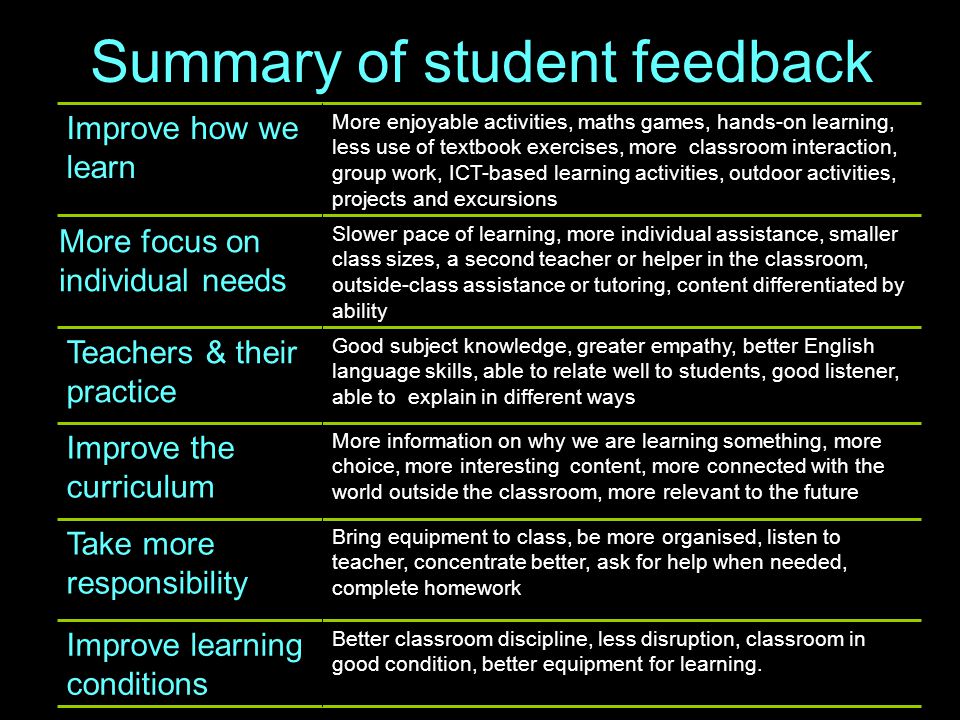 Summary of student feedback

| | |
|---|---|
| Improve how we learn | More enjoyable activities, maths games, hands-on learning, less use of textbook exercises, more classroom interaction, group work, ICT-based learning activities, outdoor activities, projects and excursions |
| More focus on individual needs | Slower pace of learning, more individual assistance, smaller class sizes, a second teacher or helper in the classroom, outside-class assistance or tutoring, content differentiated by ability |
| Teachers & their practice | Good subject knowledge, greater empathy, better English language skills, able to relate well to students, good listener, able to explain in different ways |
| Improve the curriculum | More information on why we are learning something, more choice, more interesting content, more connected with the world outside the classroom, more relevant to the future |
| Take more responsibility | Bring equipment to class, be more organised, listen to teacher, concentrate better, ask for help when needed, complete homework |
| Improve learning conditions | Better classroom discipline, less disruption, classroom in good condition, better equipment for learning. |